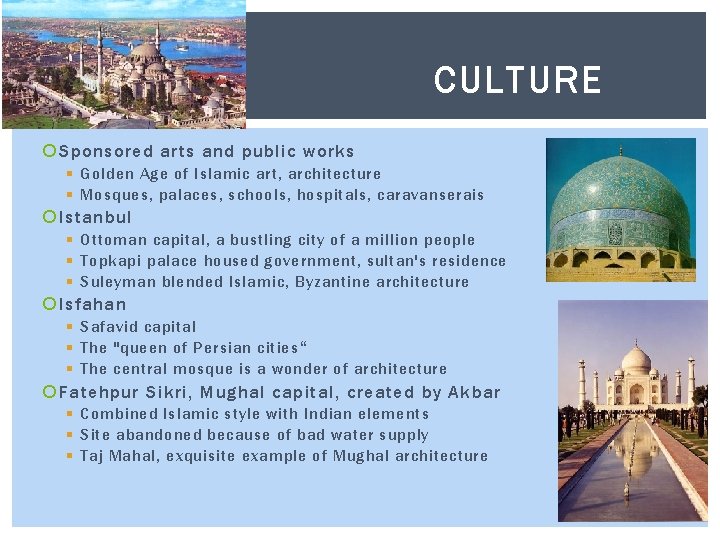 CULTURE

Sponsored arts and public works
Golden Age of Islamic art, architecture
Mosques, palaces, schools, hospitals, caravanserais

Istanbul
Ottoman capital, a bustling city of a million people
Topkapi palace housed government, sultan's residence
Suleyman blended Islamic, Byzantine architecture

Isfahan
Safavid capital
The "queen of Persian cities“
The central mosque is a wonder of architecture

Fatehpur Sikri, Mughal capital, created by Akbar
Combined Islamic style with Indian elements
Site abandoned because of bad water supply
Taj Mahal, exquisite example of Mughal architecture